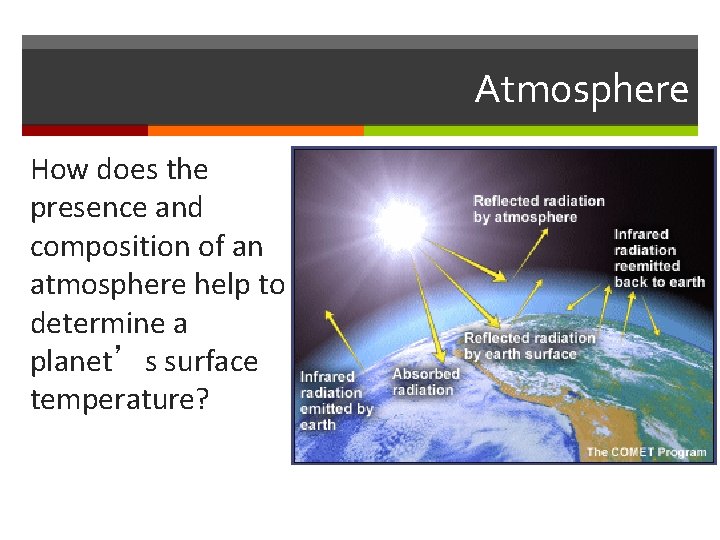 Atmosphere

How does the presence and composition of an atmosphere help to determine a planet’s surface temperature?

Reflected radiation by atmosphere

Infrared radiation reemitted back to earth

Reflected radiation by earth surface

Absorbed radiation

Infrared radiation emitted by earth

The COMET Program